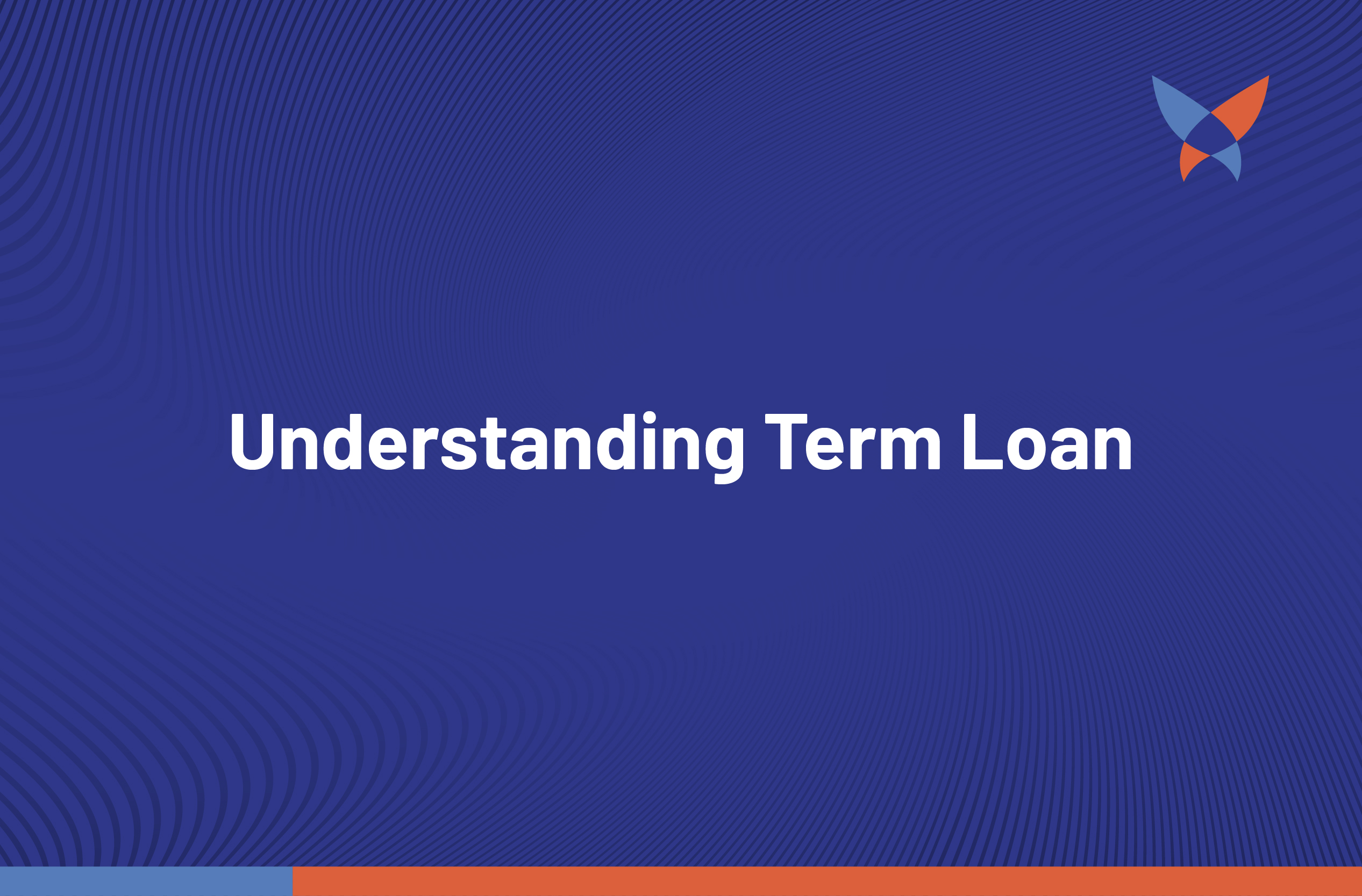 Understanding Term Loan